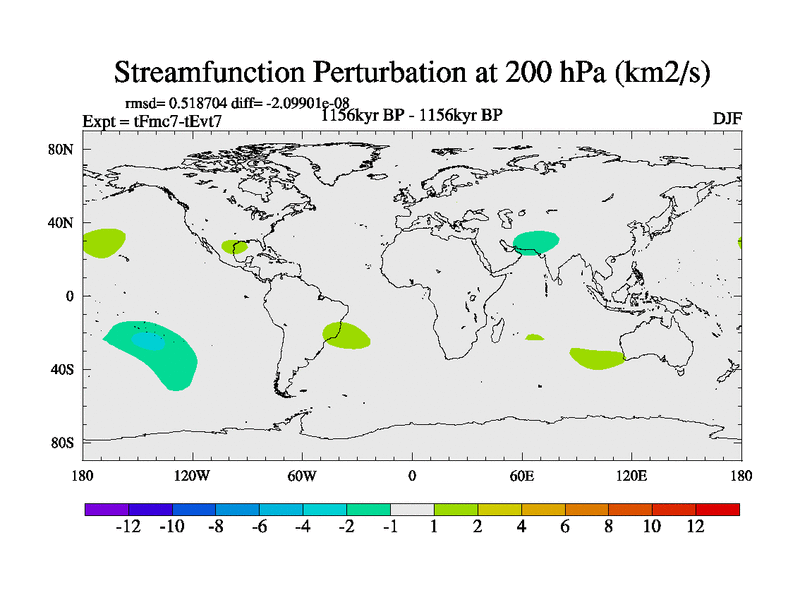 Streamfunction Perturbation at 200 hPa (km2/s)

rmsd= 0.518704 diff= -2.09901e-08
Expt = tFmc7-tEvt7
1156kyr BP - 1156kyr BP
DJF

80N
40N
0
40S
80S

180
120W
60W
0
60E
120E
180

-12 -10 -8 -6 -4 -2 -1 1 2 4 6 8 10 12